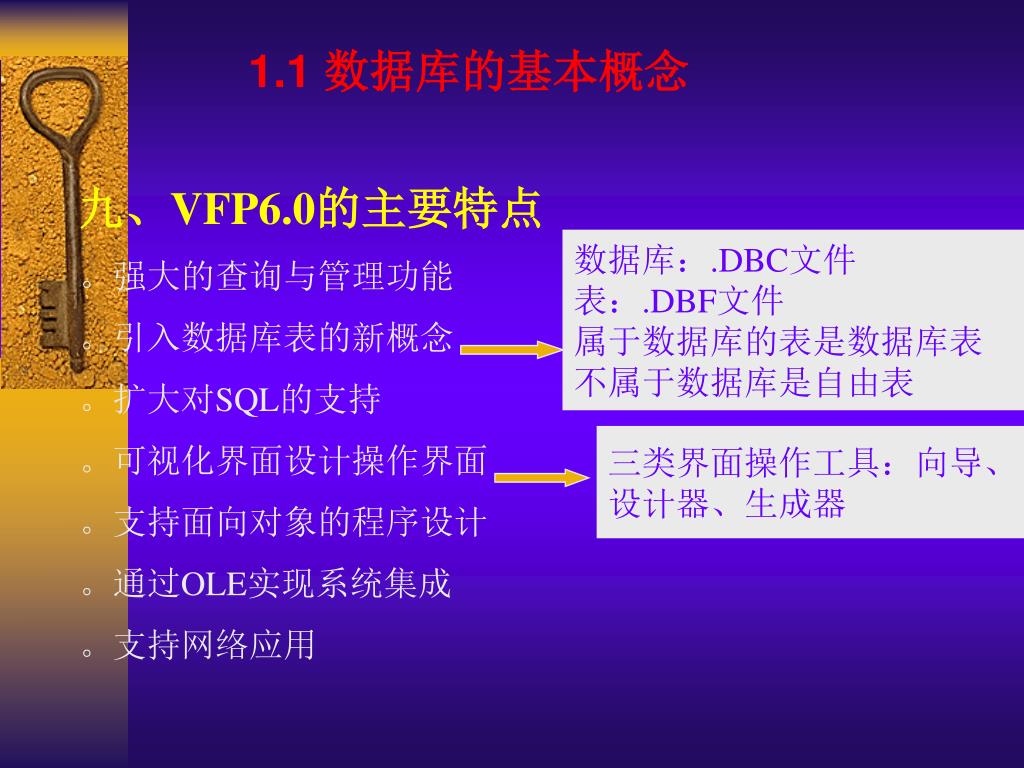 1.1 数据库的基本概念

九、VFP6.0的主要特点

。强大的查询与管理功能
。引入数据库表的新概念
。扩大对SQL的支持
。可视化界面设计操作界面
。支持面向对象的程序设计
。通过OLE实现系统集成
。支持网络应用

数据库：.DBC文件
表：.DBF文件
属于数据库的表是数据库表
不属于数据库是自由表

三类界面操作工具：向导、设计器、生成器